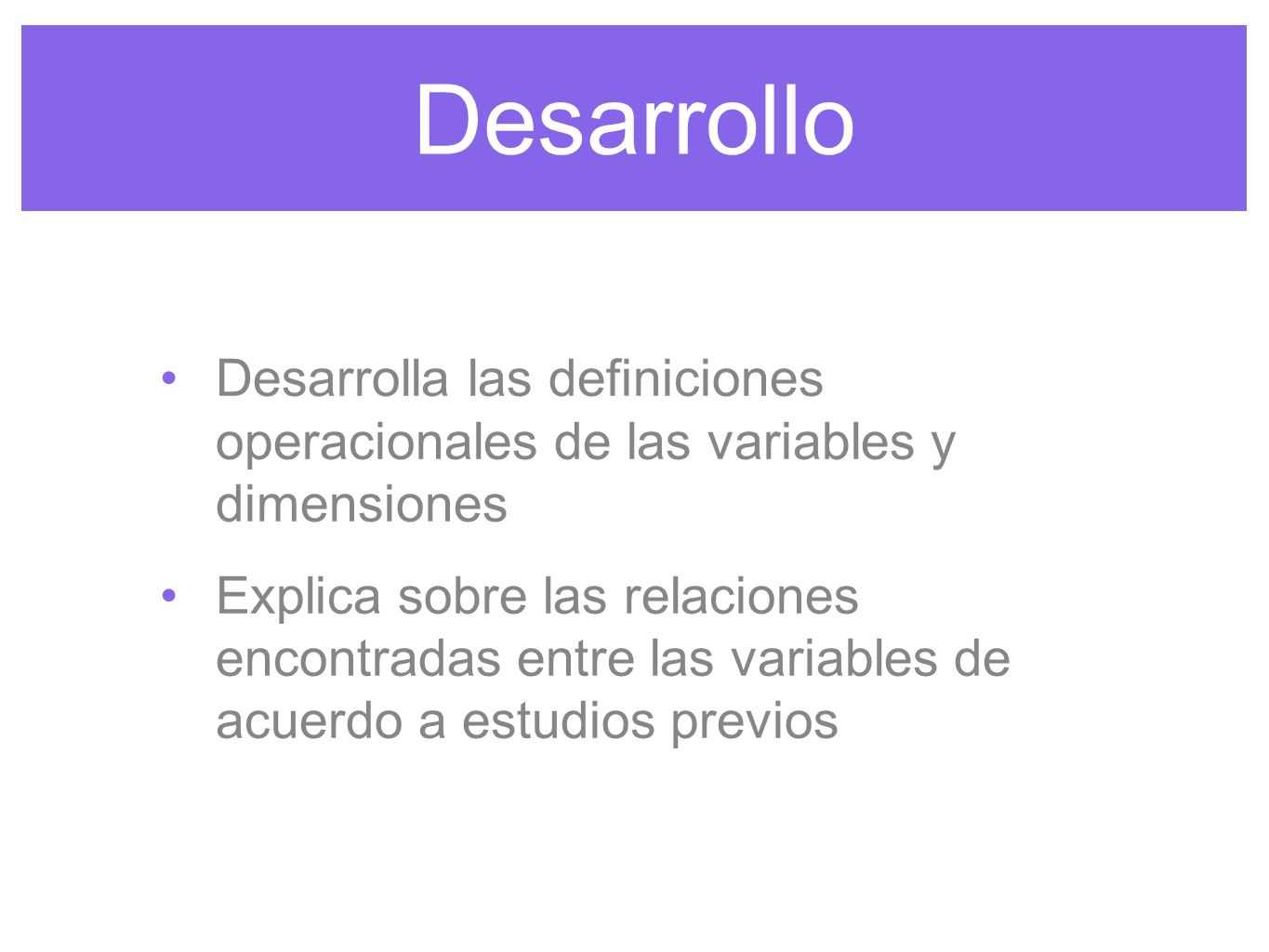 Desarrollo

• Desarrolla las definiciones operacionales de las variables y dimensiones

• Explica sobre las relaciones encontradas entre las variables de acuerdo a estudios previos